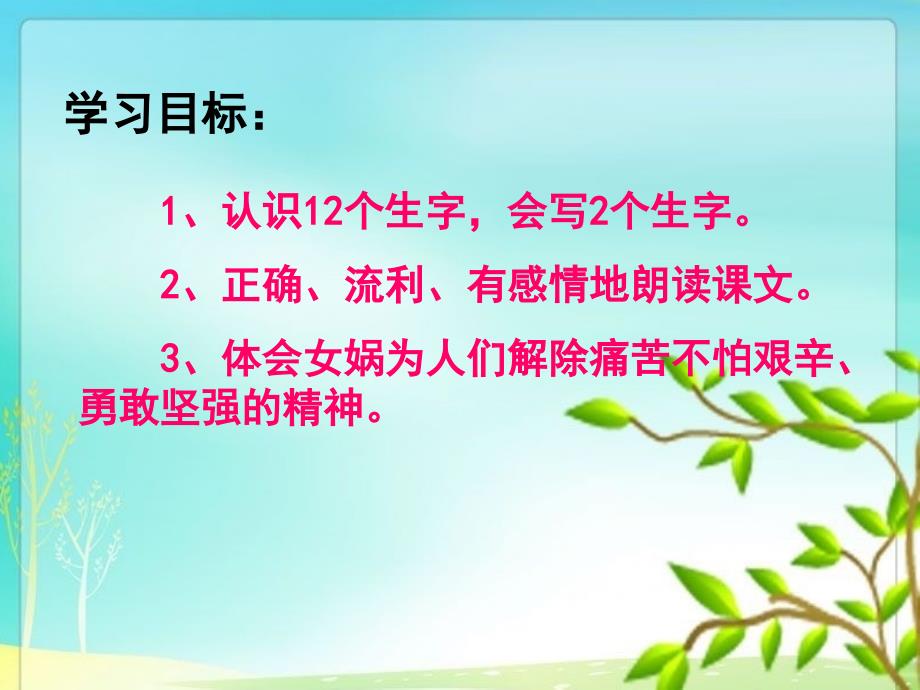 学习目标：

1、认识12个生字，会写2个生字。

2、正确、流利、有感情地朗读课文。

3、体会女娲为人们解除痛苦不怕艰辛、勇敢坚强的精神。